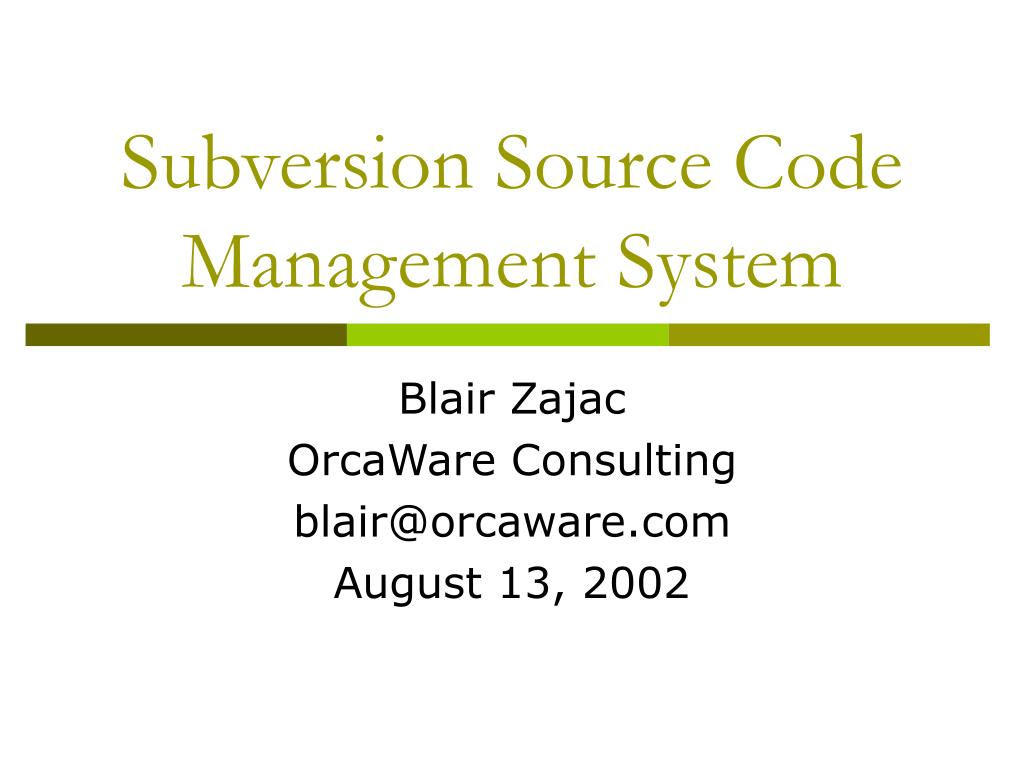 Subversion Source Code Management System

Blair Zajac
OrcaWare Consulting
blair@orcaware.com
August 13, 2002